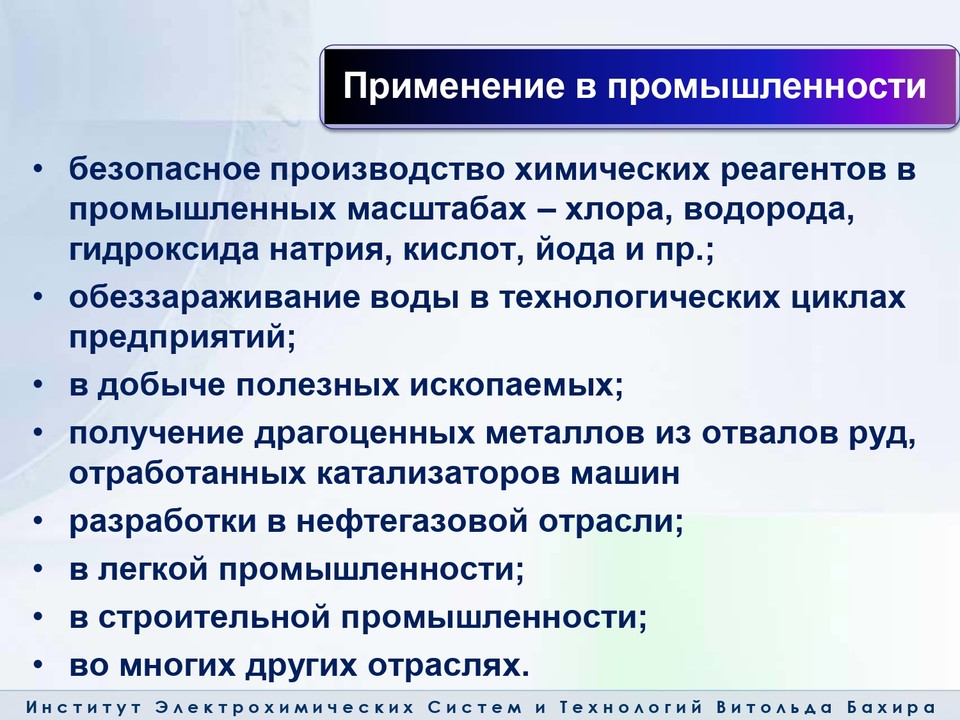 Применение в промышленности

• безопасное производство химических реагентов в промышленных масштабах – хлора, водорода, гидроксида натрия, кислот, йода и пр.;
• обеззараживание воды в технологических циклах предприятий;
• в добыче полезных ископаемых;
• получение драгоценных металлов из отвалов руд, отработанных катализаторов машин
• разработки в нефтегазовой отрасли;
• в легкой промышленности;
• в строительной промышленности;
• во многих других отраслях.

Институт Электрохимических Систем и Технологий Витольда Бахира